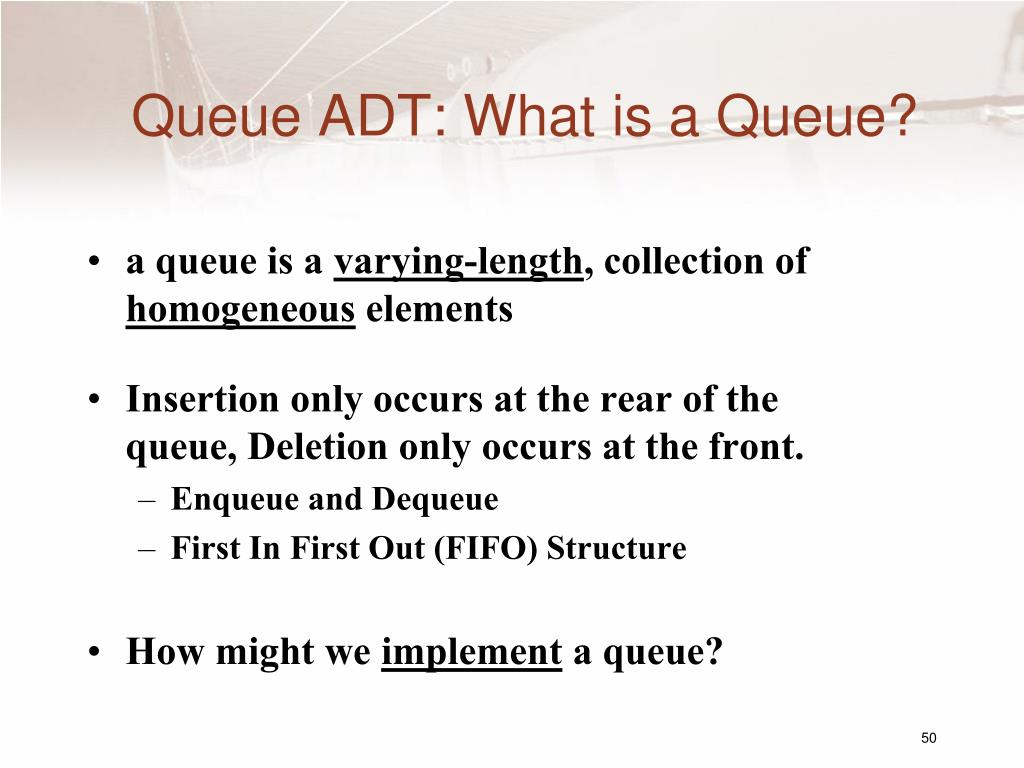 Queue ADT: What is a Queue?

• a queue is a varying-length, collection of homogeneous elements

• Insertion only occurs at the rear of the queue, Deletion only occurs at the front.
– Enqueue and Dequeue
– First In First Out (FIFO) Structure

• How might we implement a queue?

50